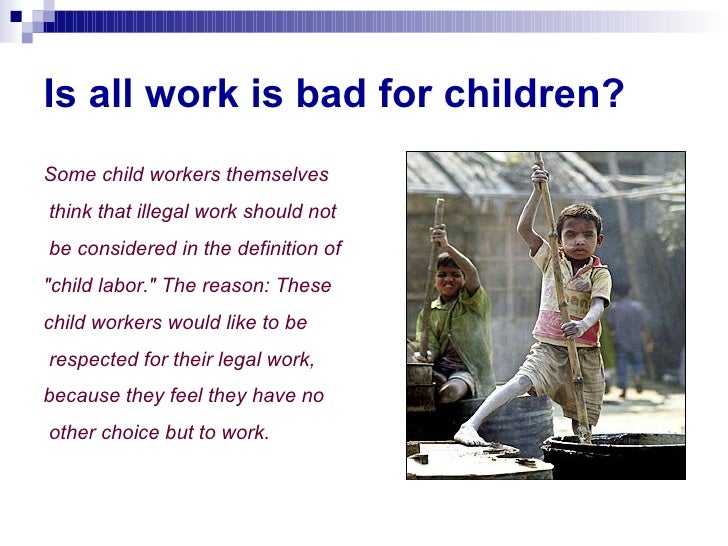 Is all work is bad for children?

Some child workers themselves think that illegal work should not be considered in the definition of "child labor." The reason: These child workers would like to be respected for their legal work, because they feel they have no other choice but to work.